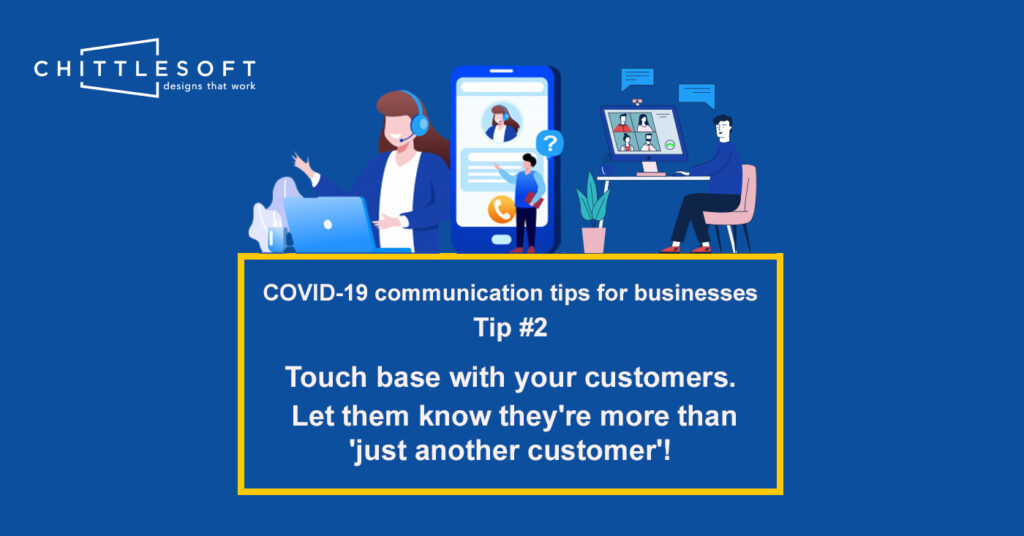 CHITTLESOFT
designs that work

?

COVID-19 communication tips for businesses
Tip #2

Touch base with your customers. Let them know they're more than 'just another customer'!